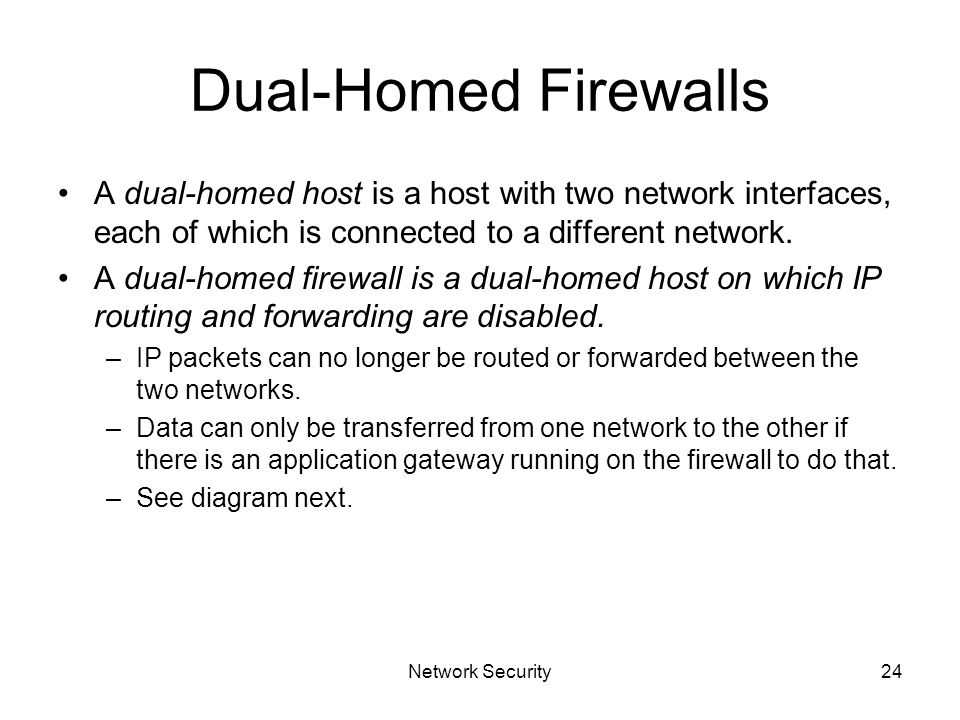 Dual-Homed Firewalls

• A dual-homed host is a host with two network interfaces, each of which is connected to a different network.

• A dual-homed firewall is a dual-homed host on which IP routing and forwarding are disabled.

– IP packets can no longer be routed or forwarded between the two networks.

– Data can only be transferred from one network to the other if there is an application gateway running on the firewall to do that.

– See diagram next.

Network Security

24